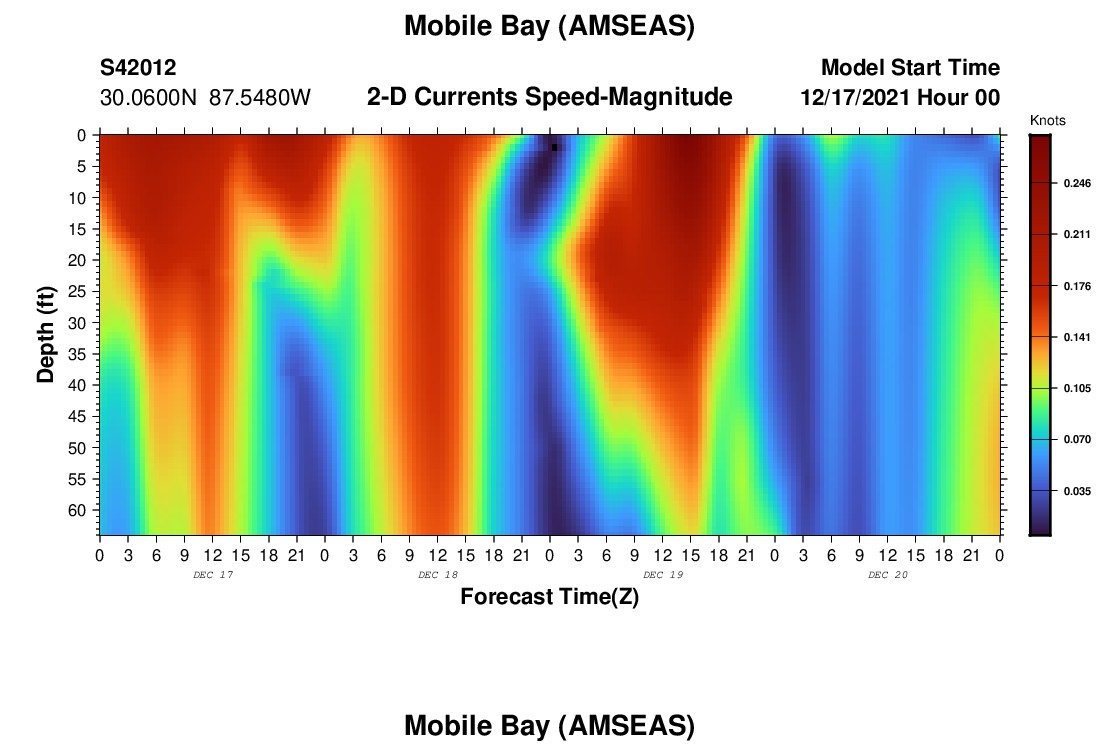 Mobile Bay (AMSEAS)

S42012
30.0600N 87.5480W

2-D Currents Speed-Magnitude

Model Start Time
12/17/2021 Hour 00

Knots
0.246
0.211
0.176
0.141
0.105
0.070
0.035

Depth (ft)
0
5
10
15
20
25
30
35
40
45
50
55
60

0 3 6 9 12 15 18 21 0 3 6 9 12 15 18 21 0 3 6 9 12 15 18 21 0 3 6 9 12 15 18 21 0
DEC 17
DEC 18
DEC 19
DEC 20
Forecast Time(Z)

Mobile Bay (AMSEAS)